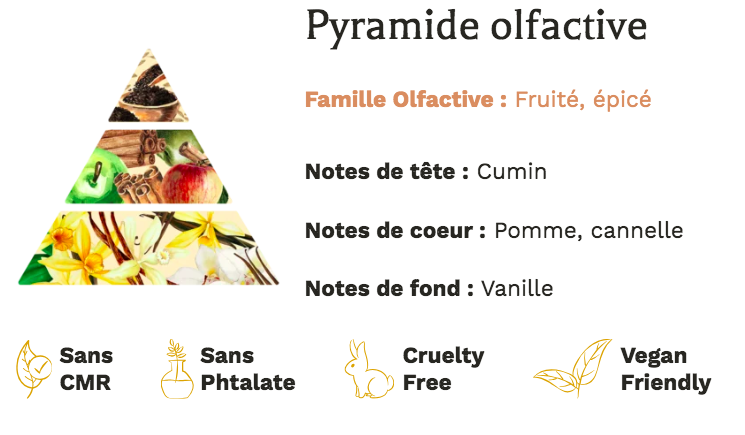 Pyramide olfactive

Famille Olfactive : Fruité, épicé

Notes de tête : Cumin

Notes de coeur : Pomme, cannelle

Notes de fond : Vanille

Sans CMR

Sans Phtalate

Cruelty Free

Vegan Friendly